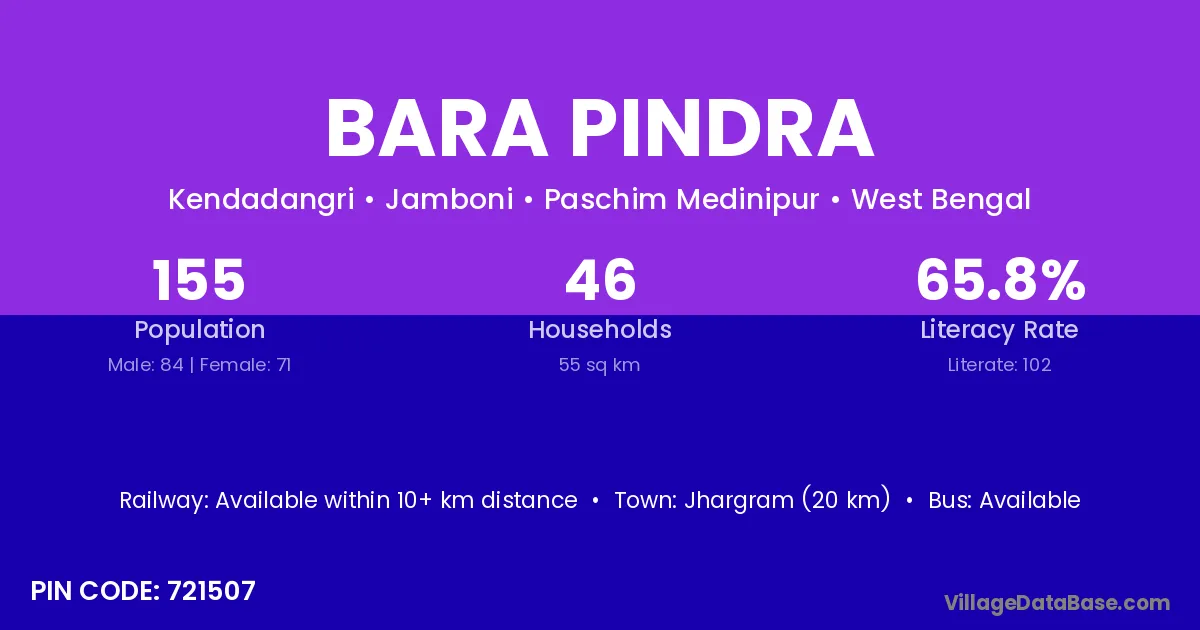 BARA PINDRA

Kendadangri • Jamboni • Paschim Medinipur • West Bengal

155
Population
Male: 84 | Female: 71

46
Households
55 sq km

65.8%
Literacy Rate
Literate: 102

Railway: Available within 10+ km distance • Town: Jhargram (20 km) • Bus: Available

PIN CODE: 721507

VillageDataBase.com